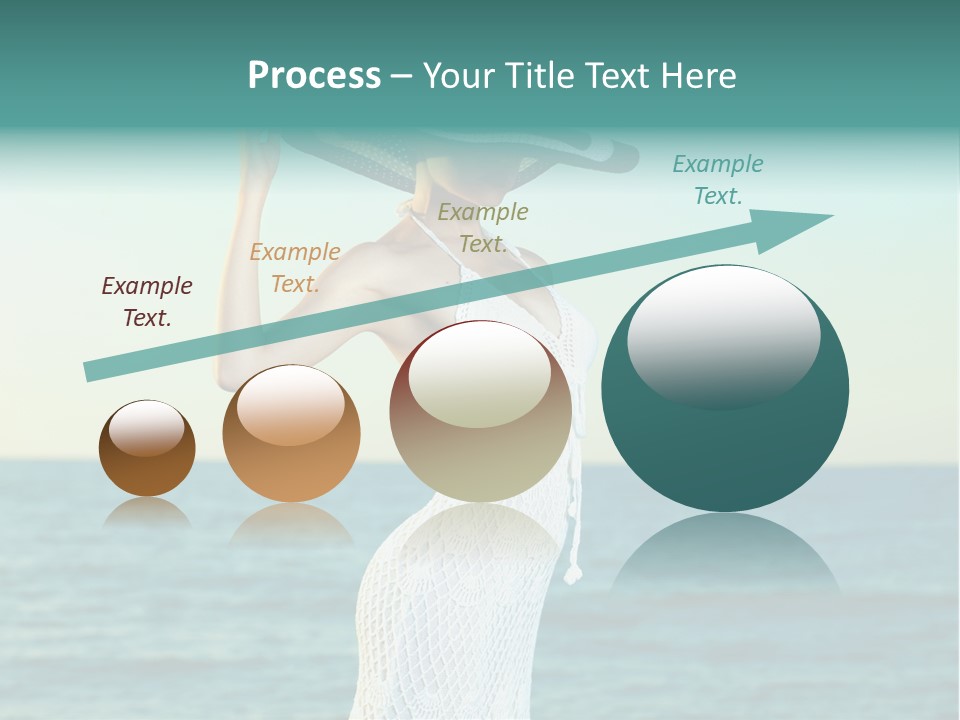 Process – Your Title Text Here

Example Text.

Example Text.

Example Text.

Example Text.